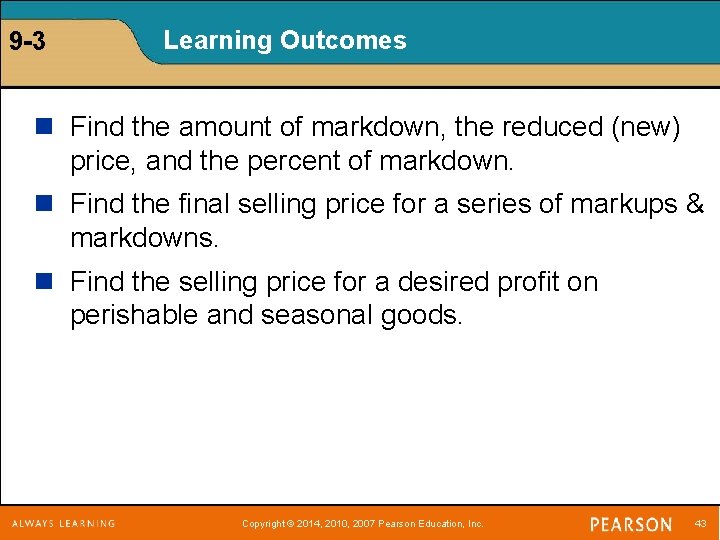 9-3 Learning Outcomes

Find the amount of markdown, the reduced (new) price, and the percent of markdown.

Find the final selling price for a series of markups & markdowns.

Find the selling price for a desired profit on perishable and seasonal goods.

ALWAYS LEARNING Copyright © 2014, 2010, 2007 Pearson Education, Inc. PEARSON 43